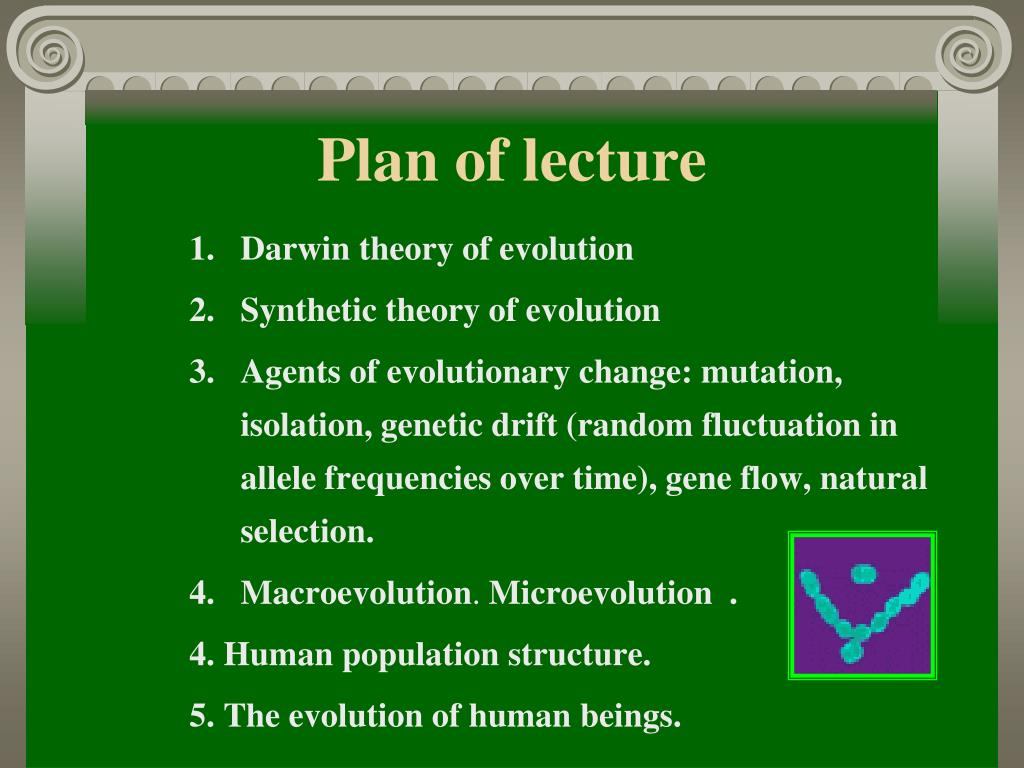 Plan of lecture

1. Darwin theory of evolution
2. Synthetic theory of evolution
3. Agents of evolutionary change: mutation, isolation, genetic drift (random fluctuation in allele frequencies over time), gene flow, natural selection.
4. Macroevolution. Microevolution .

4. Human population structure.

5. The evolution of human beings.